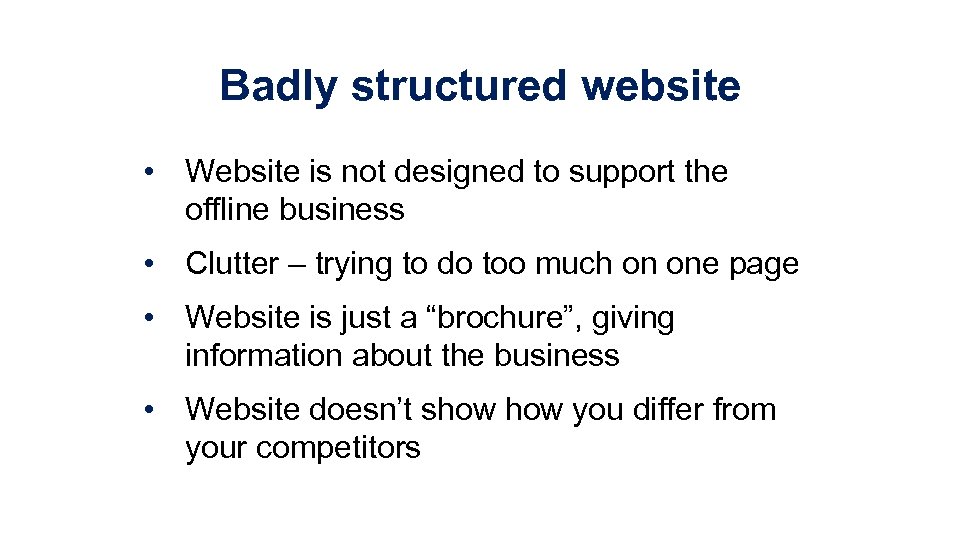 Badly structured website

• Website is not designed to support the offline business

• Clutter – trying to do too much on one page

• Website is just a “brochure”, giving information about the business

• Website doesn’t show how you differ from your competitors